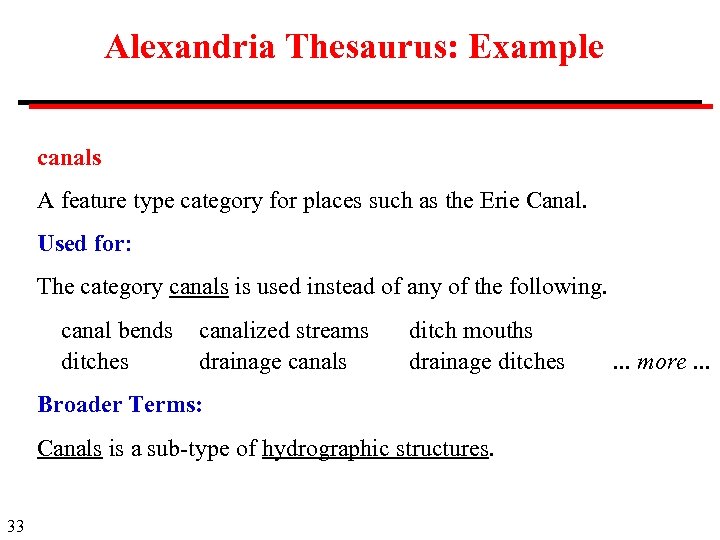 Alexandria Thesaurus: Example

canals

A feature type category for places such as the Erie Canal.

Used for:

The category canals is used instead of any of the following.

canal bends canalized streams ditch mouths
ditches drainage canals drainage ditches ... more ...

Broader Terms:

Canals is a sub-type of hydrographic structures.

33